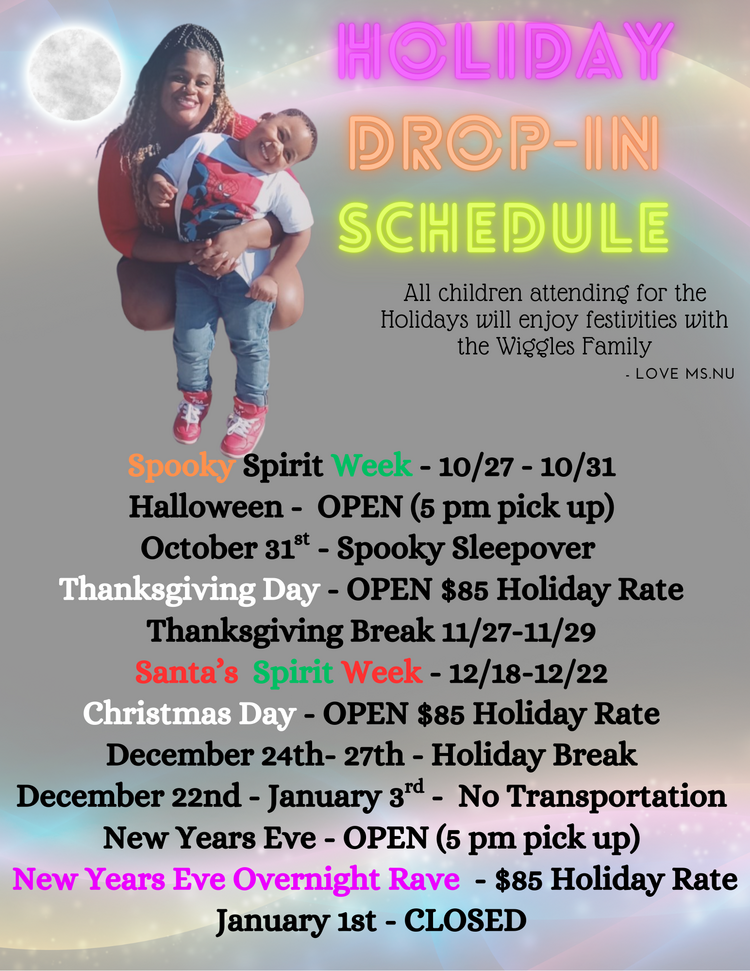 HOLIDAY DROP-IN SCHEDULE

All children attending for the Holidays will enjoy festivities with the Wiggles Family

- LOVE MS.NU

Spooky Spirit Week - 10/27 - 10/31
Halloween - OPEN (5 pm pick up)
October 31$^{st}$ - Spooky Sleepover
Thanksgiving Day - OPEN $85 Holiday Rate
Thanksgiving Break 11/27-11/29
Santa's Spirit Week - 12/18-12/22
Christmas Day - OPEN $85 Holiday Rate
December 24th- 27th - Holiday Break
December 22nd - January 3$^{rd}$ - No Transportation
New Years Eve - OPEN (5 pm pick up)
New Years Eve Overnight Rave - $85 Holiday Rate
January 1st - CLOSED